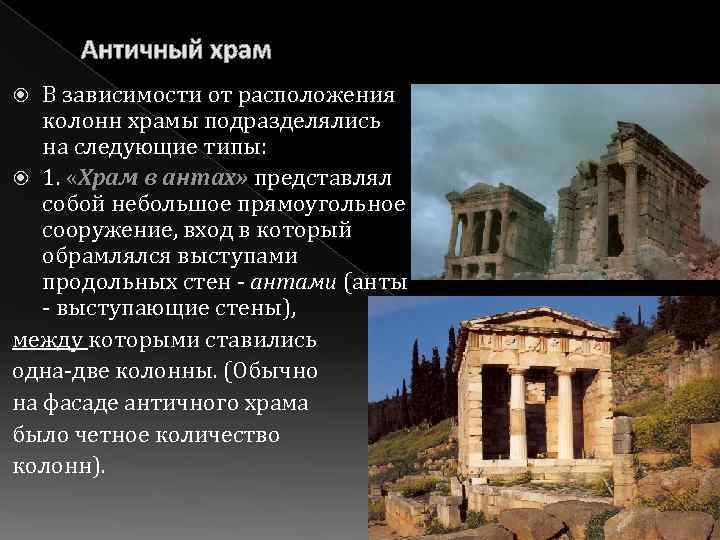 Античный храм

В зависимости от расположения колонн храмы подразделялись на следующие типы:

1. «Храм в антах» представлял собой небольшое прямоугольное сооружение, вход в который обрамлялся выступами продольных стен - антами (анты - выступающие стены), между которыми ставились одна-две колонны. (Обычно на фасаде античного храма было четное количество колонн).